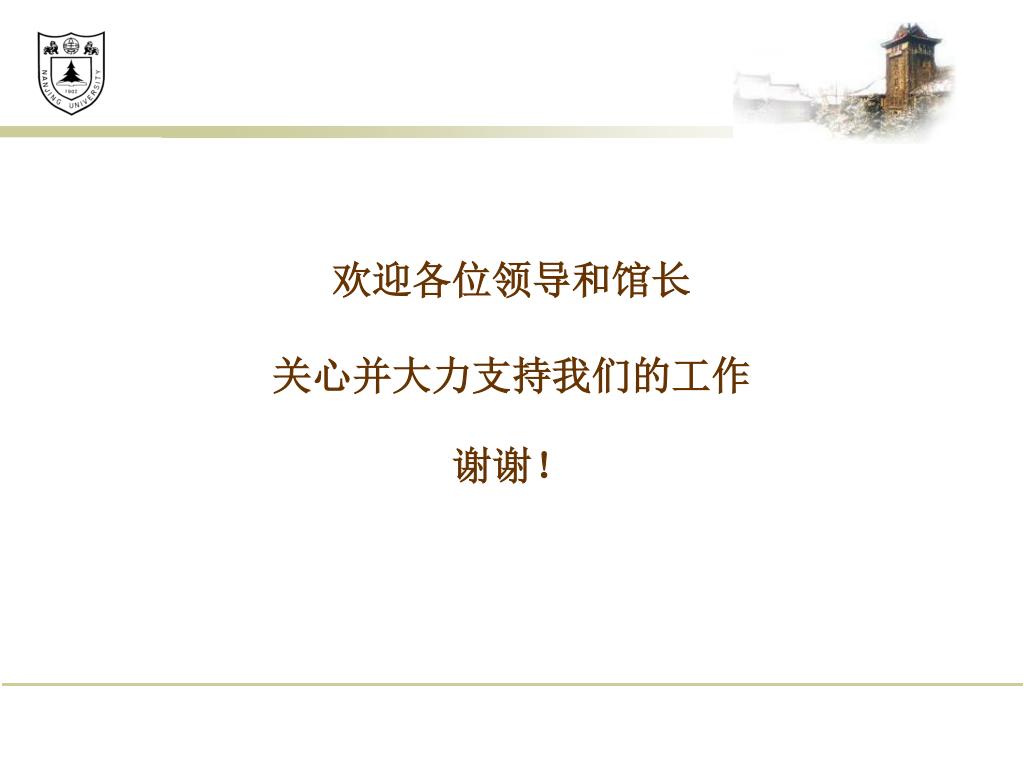 NANJING UNIVERSITY
1902

欢迎各位领导和馆长

关心并大力支持我们的工作

谢谢！